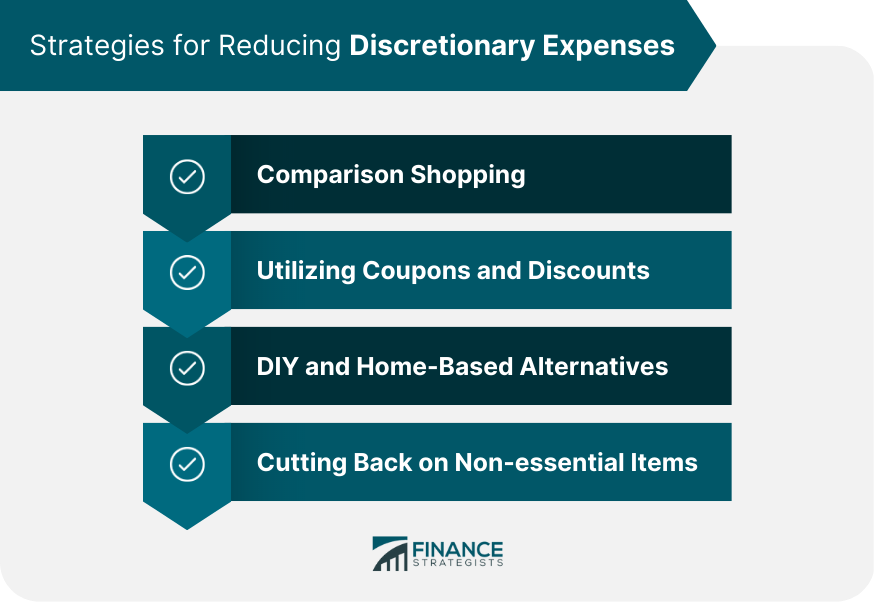 Strategies for Reducing Discretionary Expenses

Comparison Shopping

Utilizing Coupons and Discounts

DIY and Home-Based Alternatives

Cutting Back on Non-essential Items

FINANCE STRATEGISTS